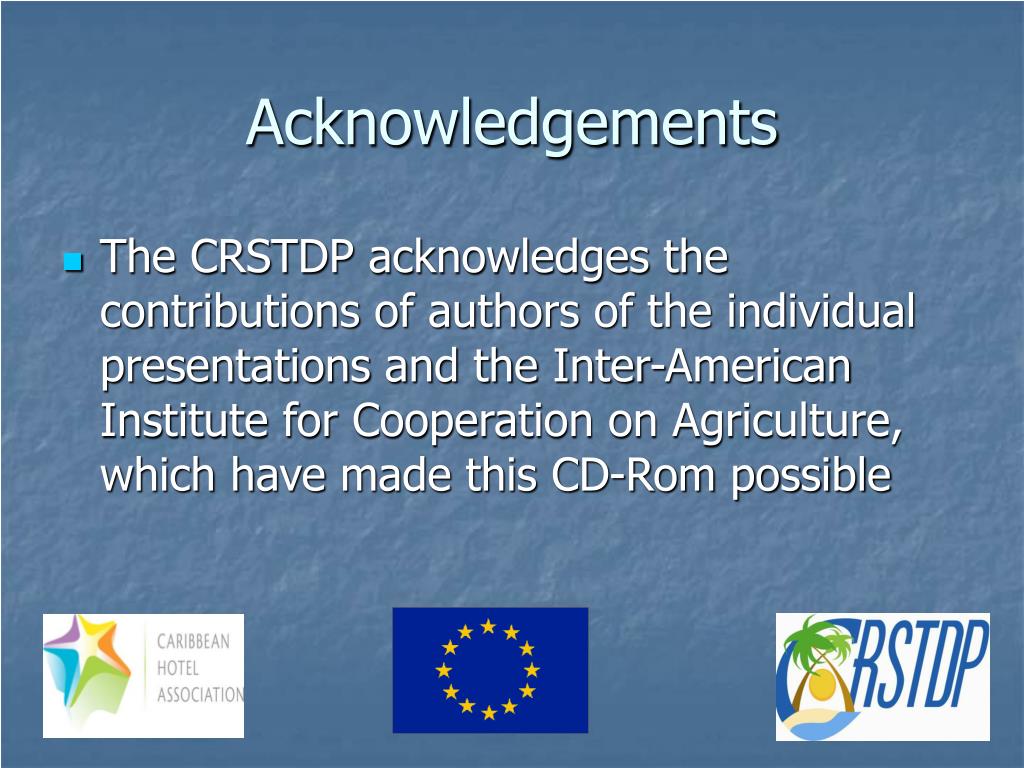 Acknowledgements

The CRSTDP acknowledges the contributions of authors of the individual presentations and the Inter-American Institute for Cooperation on Agriculture, which have made this CD-Rom possible

CARIBBEAN HOTEL ASSOCIATION

CRSTDP